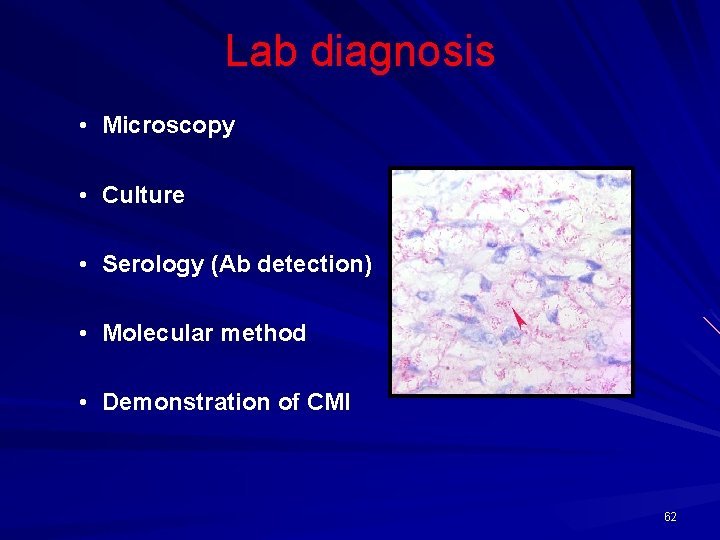 Lab diagnosis

• Microscopy

• Culture

• Serology (Ab detection)

• Molecular method

• Demonstration of CMI

62